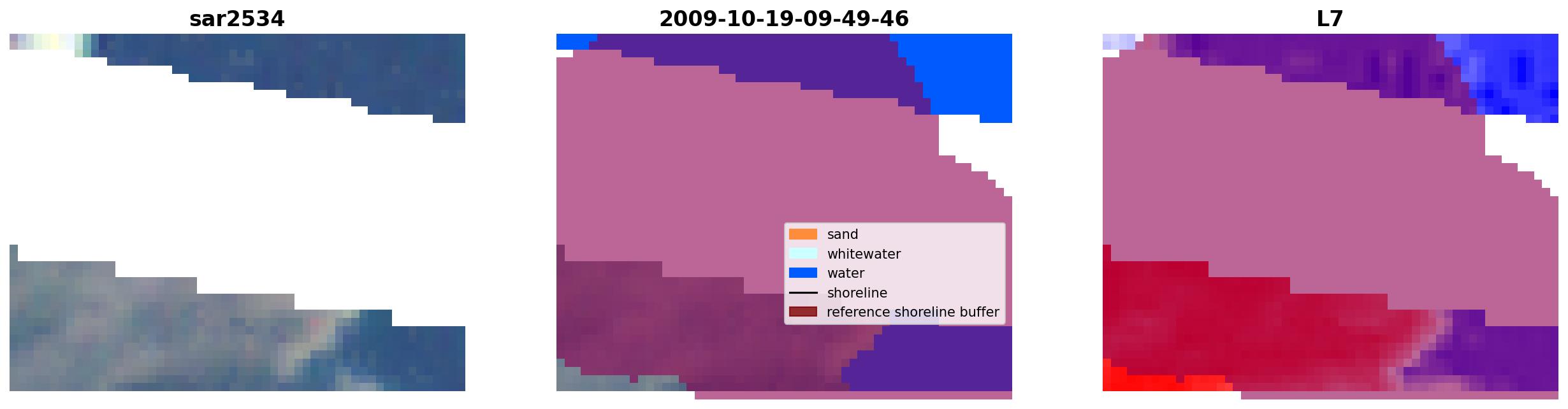 sar2534

2009-10-19-09-49-46

sand
whitewater
water
shoreline
reference shoreline buffer

L7